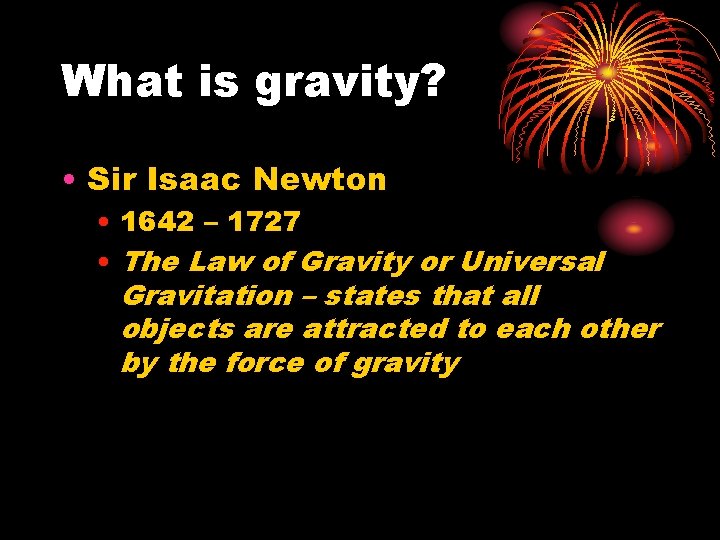 What is gravity?

• Sir Isaac Newton
  • 1642 – 1727
  • The Law of Gravity or Universal Gravitation – states that all objects are attracted to each other by the force of gravity